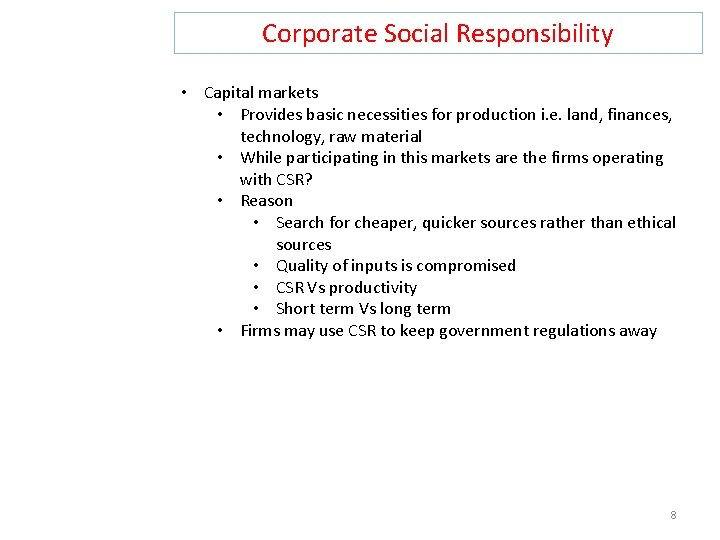 Corporate Social Responsibility

• Capital markets
  • Provides basic necessities for production i.e. land, finances, technology, raw material
  • While participating in this markets are the firms operating with CSR?
  • Reason
    • Search for cheaper, quicker sources rather than ethical sources
    • Quality of inputs is compromised
    • CSR Vs productivity
    • Short term Vs long term
  • Firms may use CSR to keep government regulations away

8